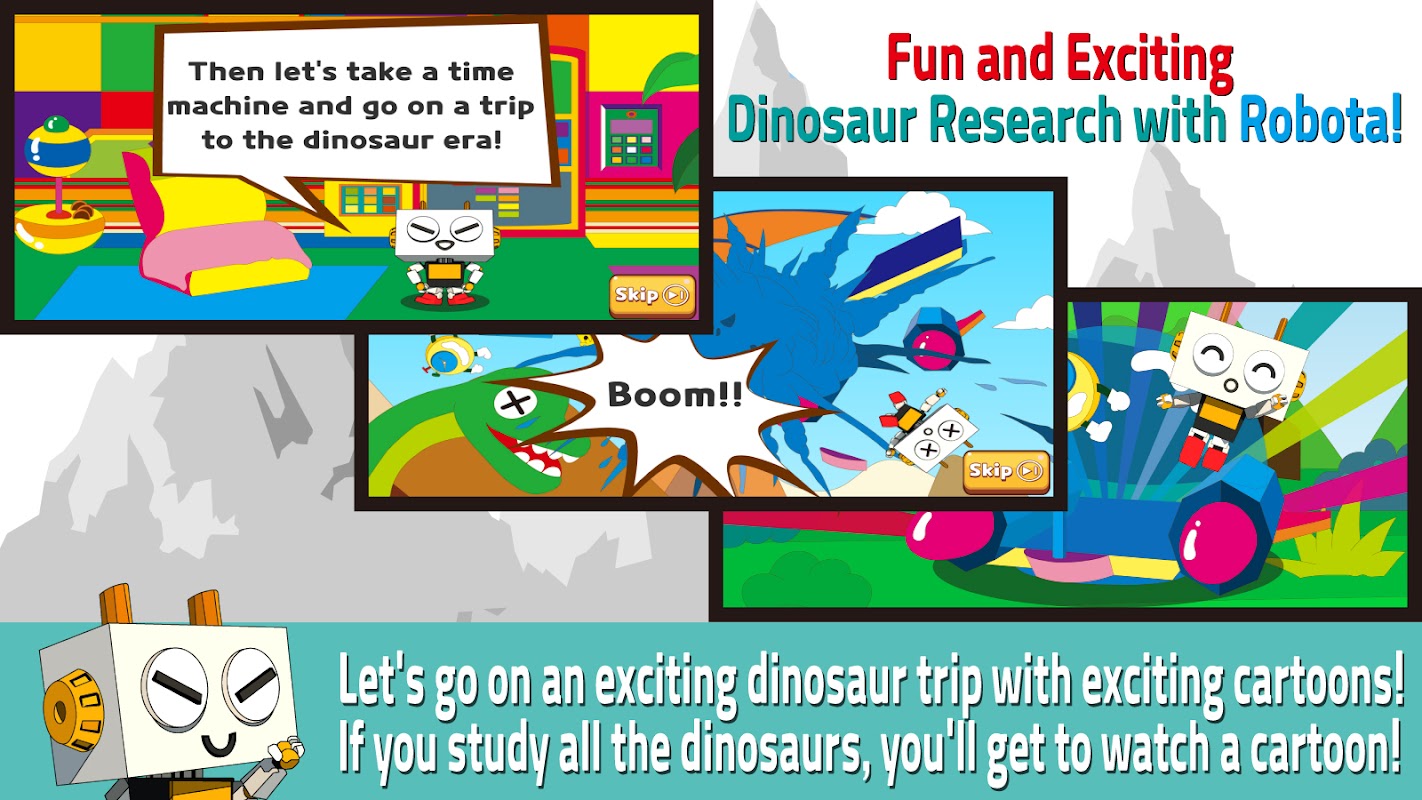 Then let's take a time machine and go on a trip to the dinosaur era!

Skip

Fun and Exciting
Dinosaur Research with Robota!

Boom!!

Skip

Let's go on an exciting dinosaur trip with exciting cartoons!
If you study all the dinosaurs, you'll get to watch a cartoon!